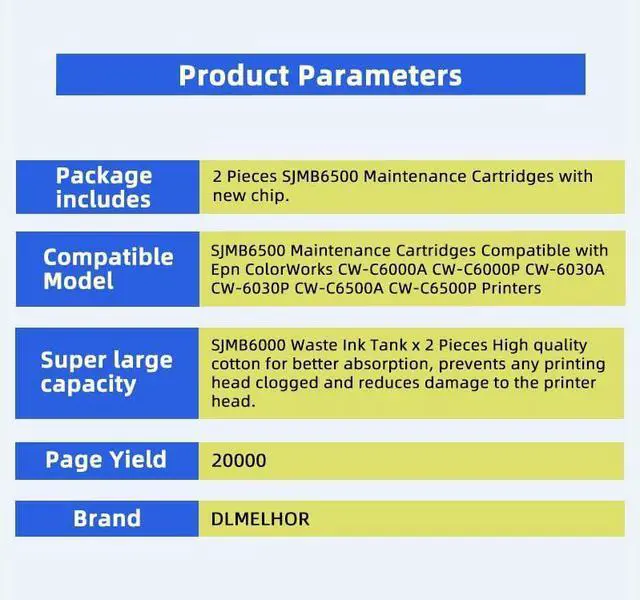 Product Parameters

| Package includes | 2 Pieces SJMB6500 Maintenance Cartridges with new chip. |
|---|---|
| Compatible Model | SJMB6500 Maintenance Cartridges Compatible with Epn ColorWorks CW-C6000A CW-C6000P CW-6030A CW-6030P CW-C6500A CW-C6500P Printers |
| Super large capacity | SJMB6000 Waste Ink Tank x 2 Pieces High quality cotton for better absorption, prevents any printing head clogged and reduces damage to the printer head. |
| Page Yield | 20000 |
| Brand | DLMELHOR |